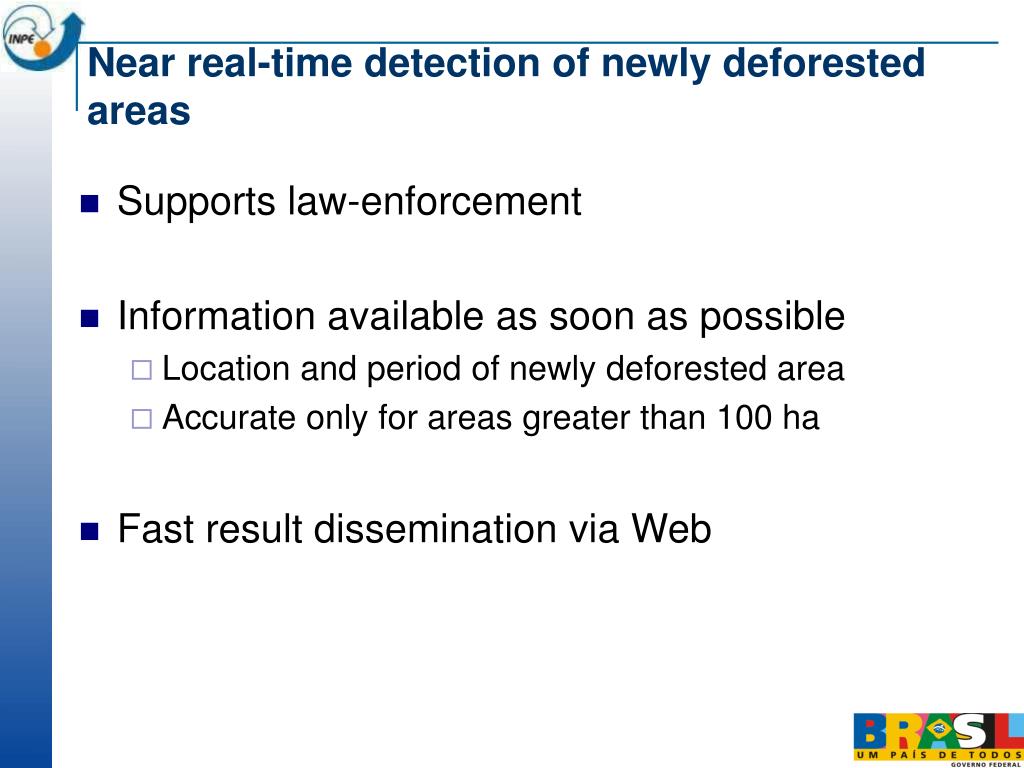 INPE

Near real-time detection of newly deforested areas

Supports law-enforcement

Information available as soon as possible
Location and period of newly deforested area
Accurate only for areas greater than 100 ha

Fast result dissemination via Web

BRASIL
UM PAÍS DE TODOS
GOVERNO FEDERAL